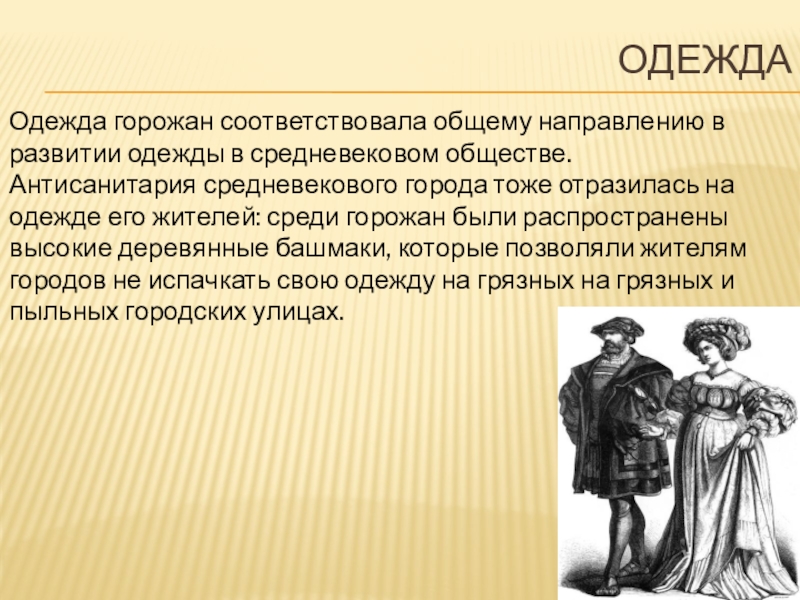 ОДЕЖДА

Одежда горожан соответствовала общему направлению в развитии одежды в средневековом обществе. Антисанитария средневекового города тоже отразилась на одежде его жителей: среди горожан были распространены высокие деревянные башмаки, которые позволяли жителям городов не испачкать свою одежду на грязных на грязных и пыльных городских улицах.